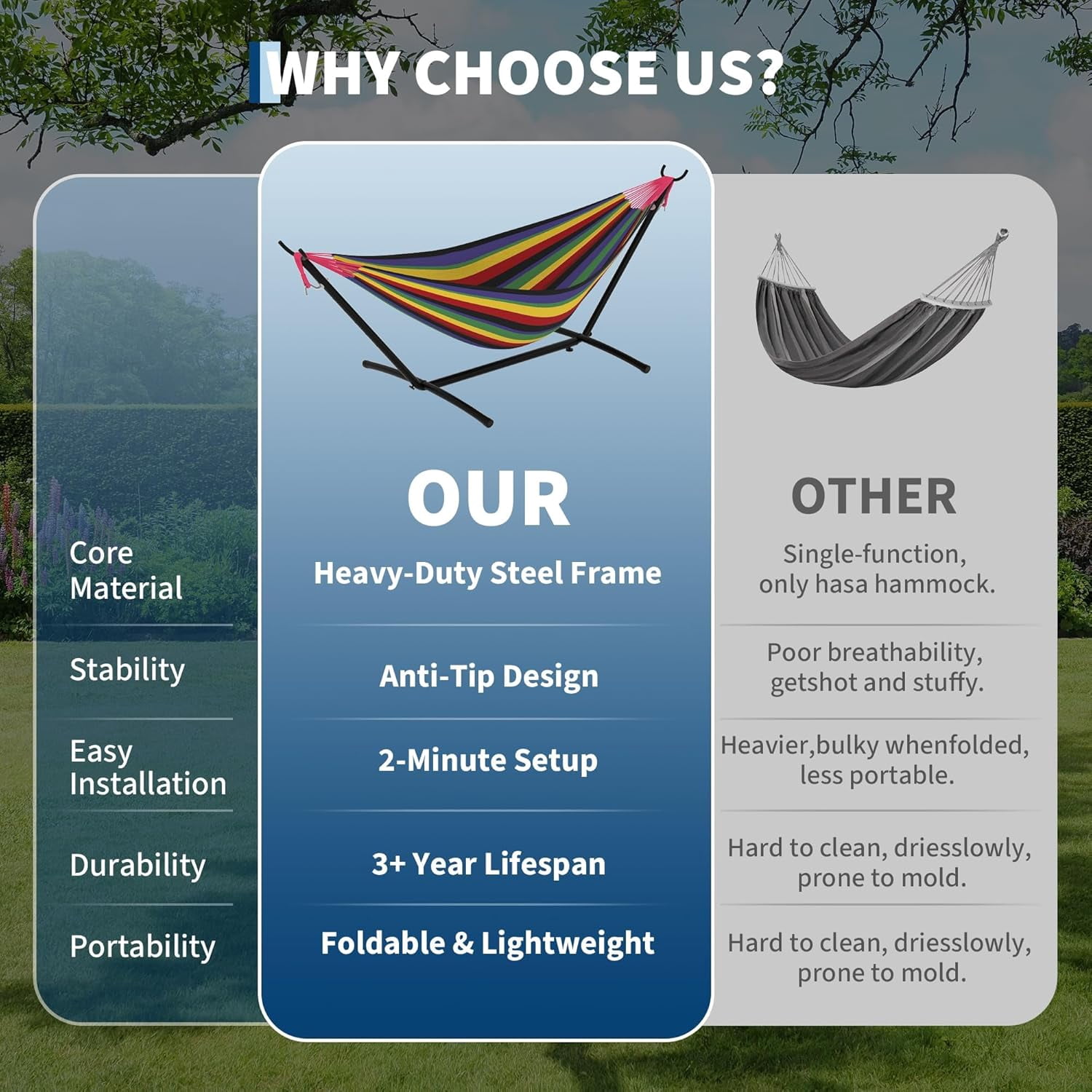 WHY CHOOSE US?

| | OUR | OTHER |
|---|---|---|
| Core Material | Heavy-Duty Steel Frame | Single-function, only hasa hammock. |
| Stability | Anti-Tip Design | Poor breathability, getshot and stuffy. |
| Easy Installation | 2-Minute Setup | Heavier,bulky whenfolded, less portable. |
| Durability | 3+ Year Lifespan | Hard to clean, driesslowly, prone to mold. |
| Portability | Foldable & Lightweight | Hard to clean, driesslowly, prone to mold. |